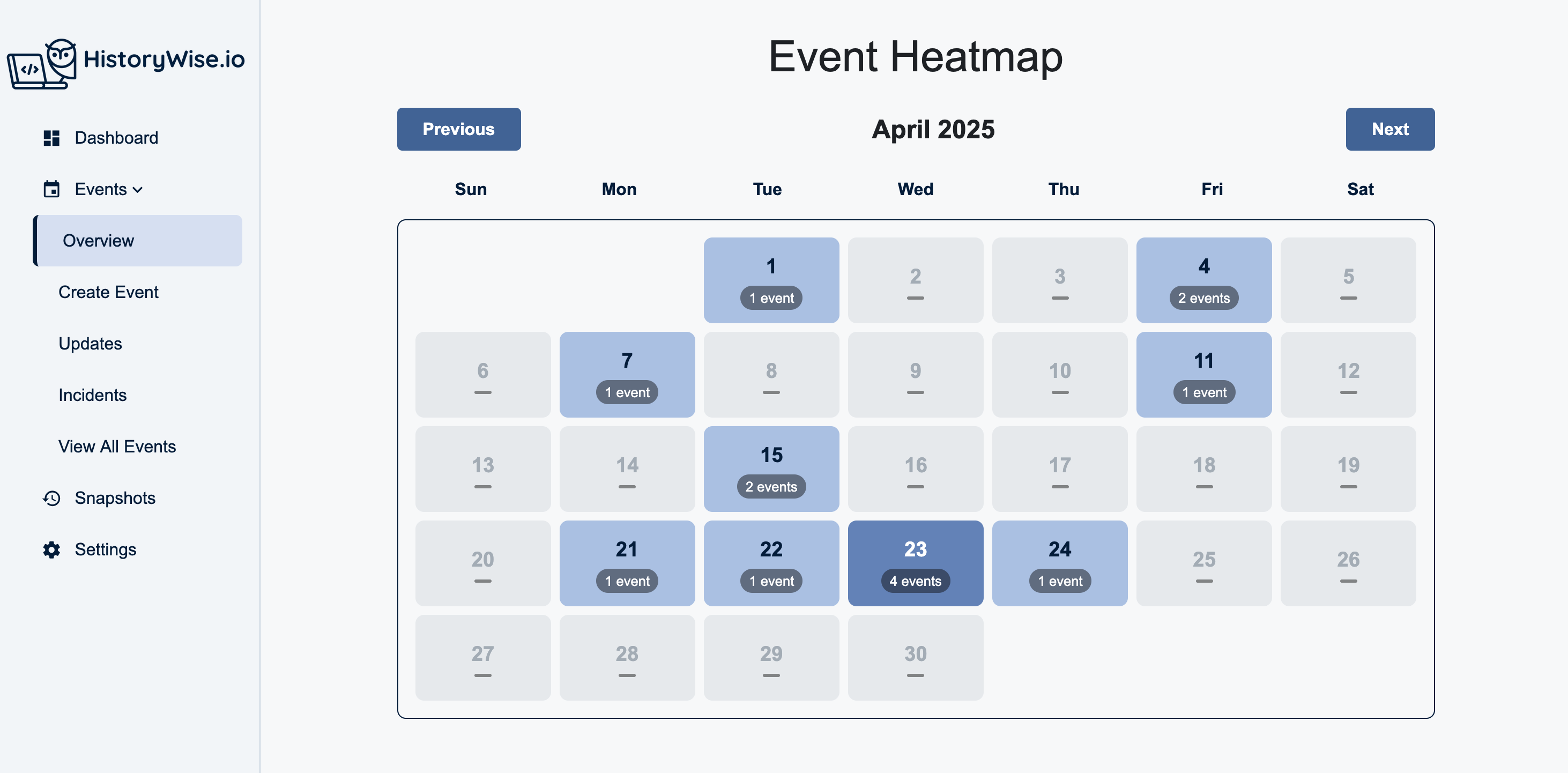 HistoryWise.io

Dashboard
Events
Overview
Create Event
Updates
Incidents
View All Events
Snapshots
Settings

Event Heatmap

Previous
April 2025
Next

| Sun | Mon | Tue | Wed | Thu | Fri | Sat |
|---|---|---|---|---|---|---|
| | | 1 1 event | 2 — | 3 — | 4 2 events | 5 — |
| 6 — | 7 1 event | 8 — | 9 — | 10 — | 11 1 event | 12 — |
| 13 — | 14 — | 15 2 events | 16 — | 17 — | 18 — | 19 — |
| 20 — | 21 1 event | 22 1 event | 23 4 events | 24 1 event | 25 — | 26 — |
| 27 — | 28 — | 29 — | 30 — | | | |